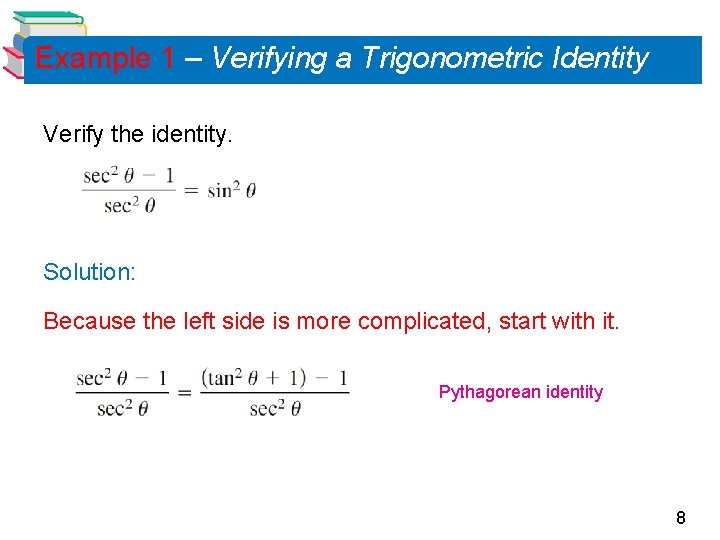 Example 1 – Verifying a Trigonometric Identity

Verify the identity.

$\frac{\sec^2 \theta - 1}{\sec^2 \theta} = \sin^2 \theta$

Solution:

Because the left side is more complicated, start with it.

$\frac{\sec^2 \theta - 1}{\sec^2 \theta} = \frac{(\tan^2 \theta + 1) - 1}{\sec^2 \theta}$ Pythagorean identity

8